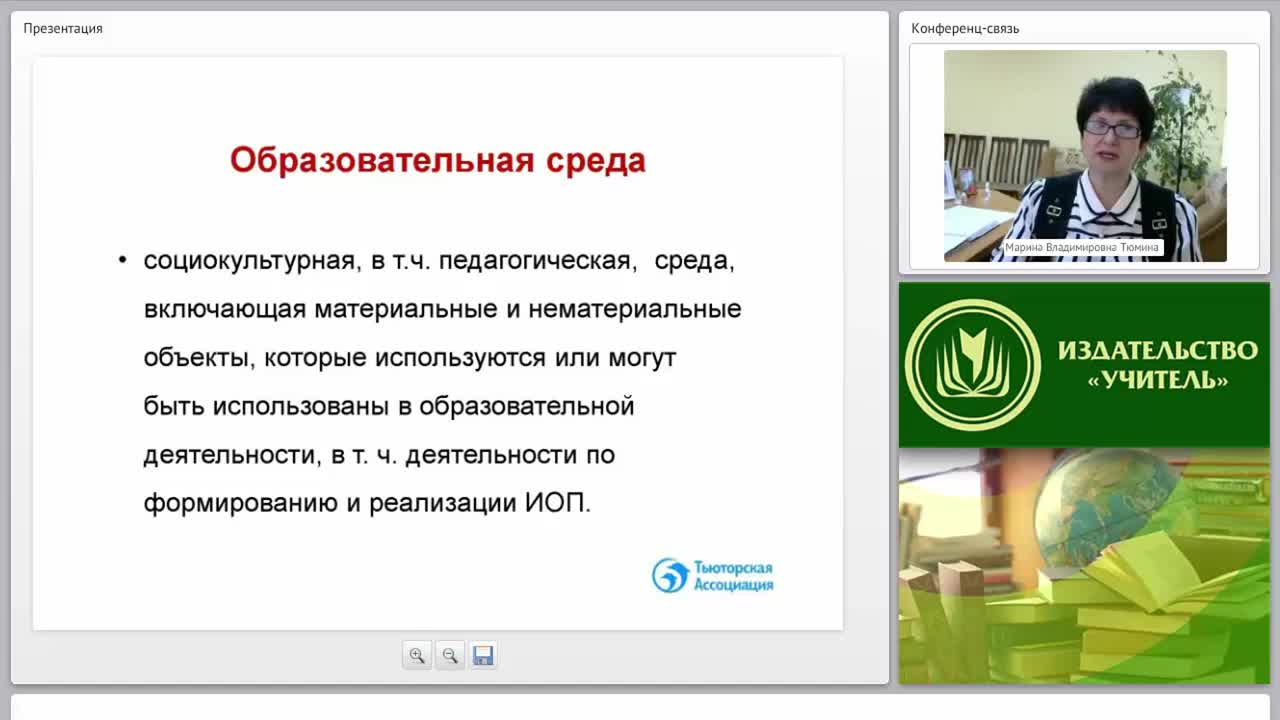 Презентация

Образовательная среда

• социокультурная, в т.ч. педагогическая, среда, включающая материальные и нематериальные объекты, которые используются или могут быть использованы в образовательной деятельности, в т. ч. деятельности по формированию и реализации ИОП.

Тьюторская Ассоциация

Конференц-связь

Марина Владимировна Тюмина

ИЗДАТЕЛЬСТВО «УЧИТЕЛЬ»